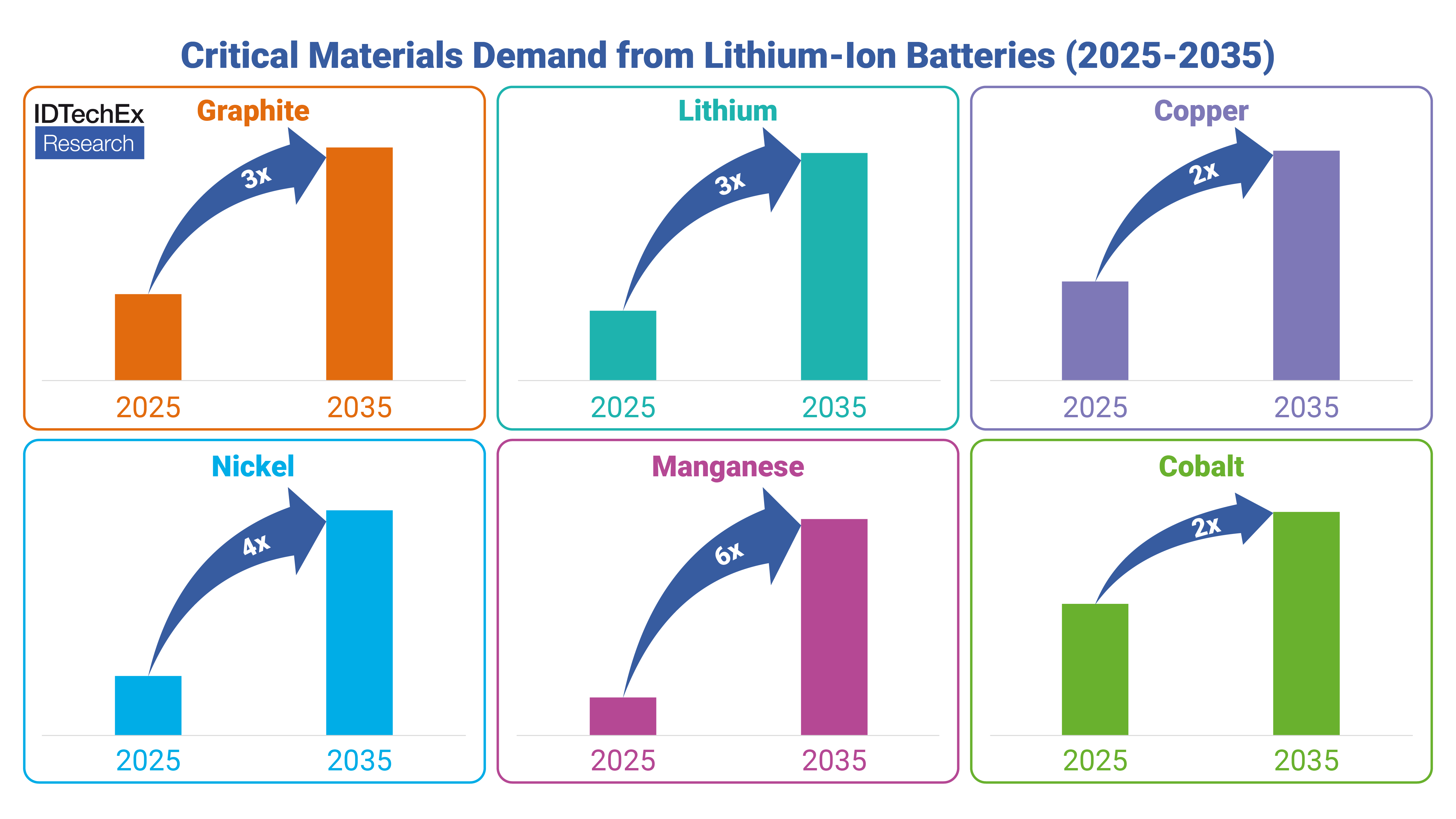 Critical Materials Demand from Lithium-Ion Batteries (2025-2035)

IDTechEx
Research

Graphite
3x
2025
2035

Lithium
3x
2025
2035

Copper
2x
2025
2035

Nickel
4x
2025
2035

Manganese
6x
2025
2035

Cobalt
2x
2025
2035